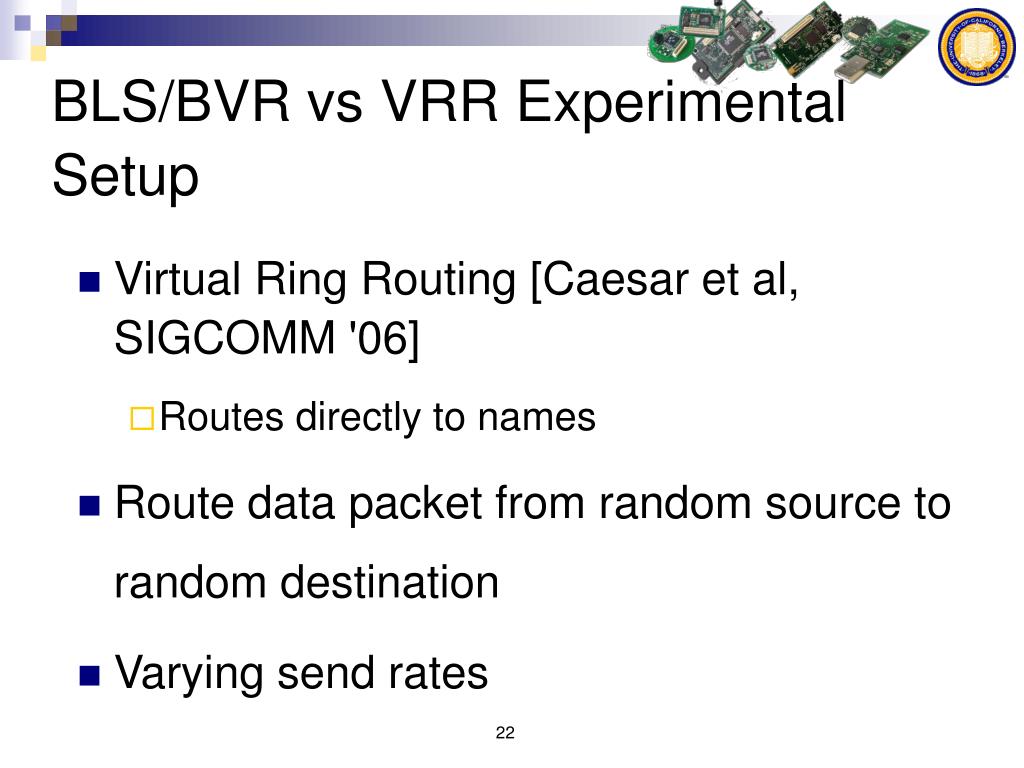 BLS/BVR vs VRR Experimental Setup

Virtual Ring Routing [Caesar et al, SIGCOMM '06]

Routes directly to names

Route data packet from random source to random destination

Varying send rates

22